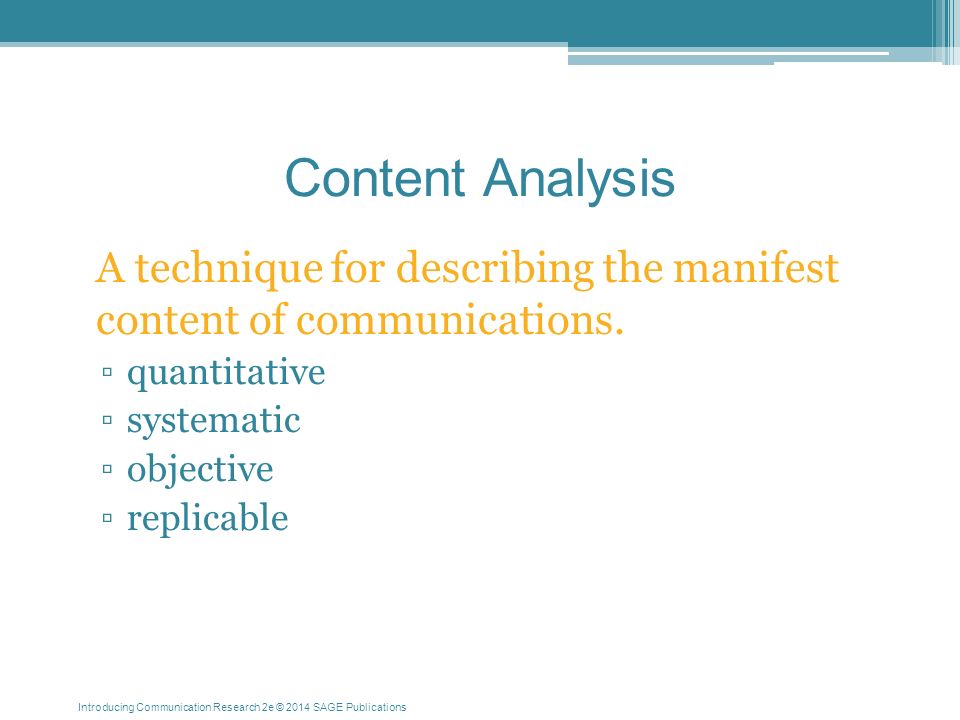 Content Analysis

A technique for describing the manifest content of communications.

▫ quantitative
▫ systematic
▫ objective
▫ replicable

Introducing Communication Research 2e © 2014 SAGE Publications